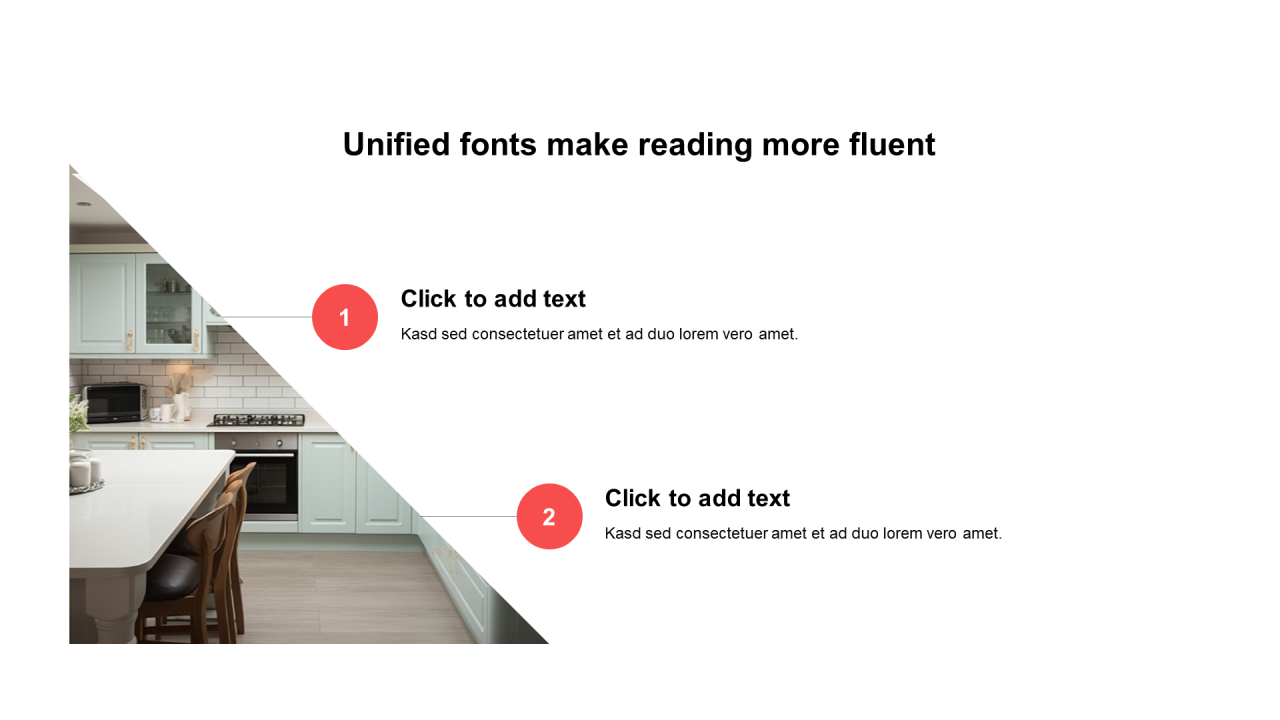 Unified fonts make reading more fluent

1

Click to add text

Kasd sed consectetuer amet et ad duo lorem vero amet.

2

Click to add text

Kasd sed consectetuer amet et ad duo lorem vero amet.